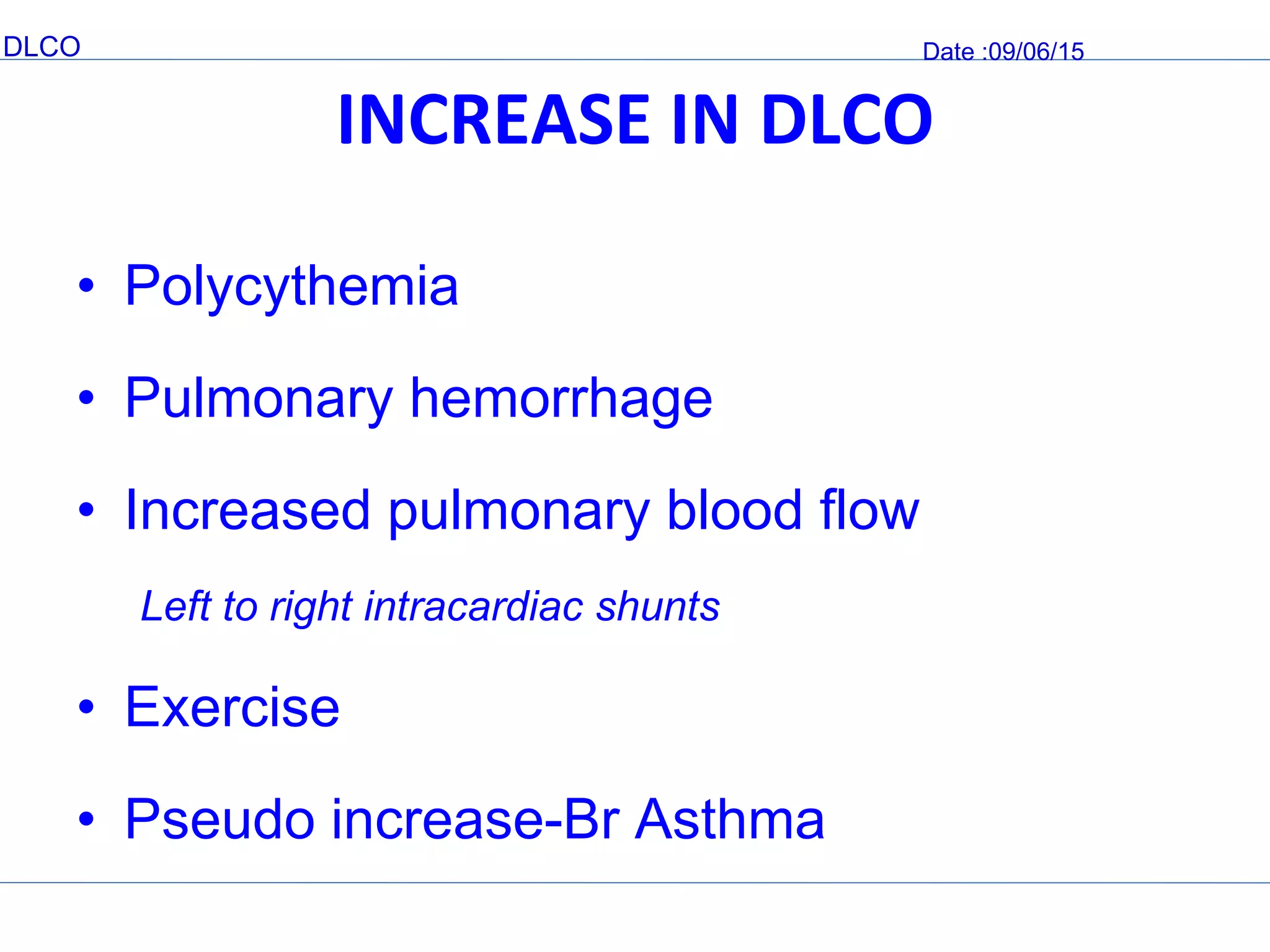 DLCO

Date :09/06/15

INCREASE IN DLCO

• Polycythemia

• Pulmonary hemorrhage

• Increased pulmonary blood flow

Left to right intracardiac shunts

• Exercise

• Pseudo increase-Br Asthma